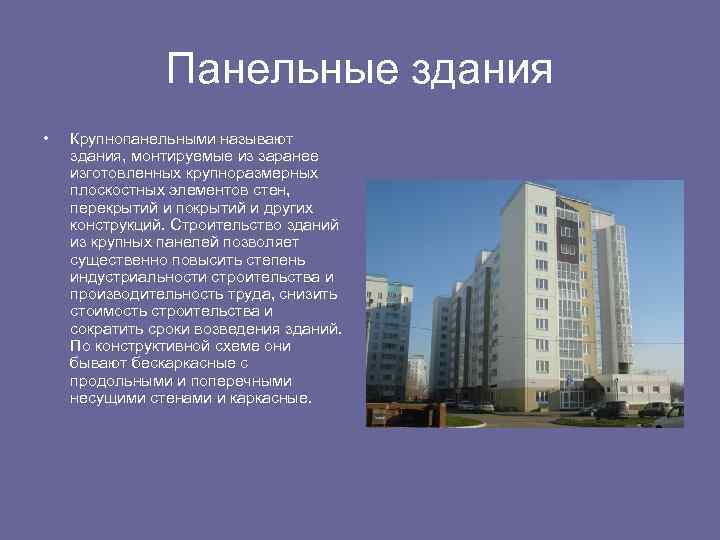 Панельные здания

• Крупнопанельными называют здания, монтируемые из заранее изготовленных крупноразмерных плоскостных элементов стен, перекрытий и покрытий и других конструкций. Строительство зданий из крупных панелей позволяет существенно повысить степень индустриальности строительства и производительность труда, снизить стоимость строительства и сократить сроки возведения зданий. По конструктивной схеме они бывают бескаркасные с продольными и поперечными несущими стенами и каркасные.